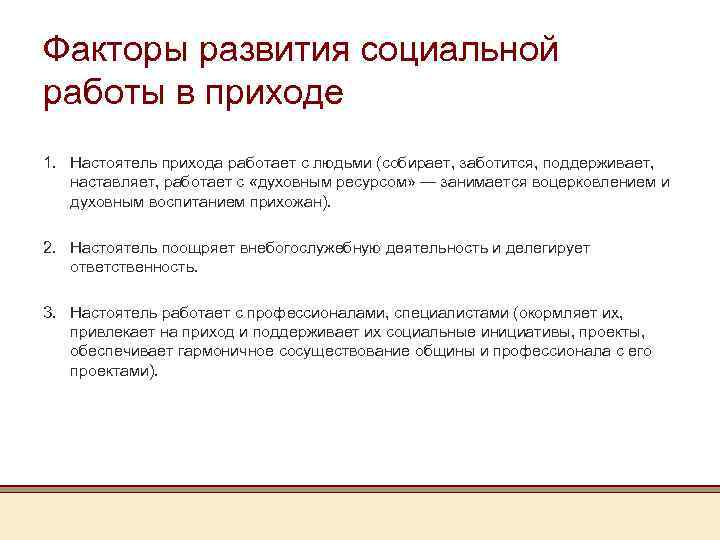 Факторы развития социальной работы в приходе

1. Настоятель прихода работает с людьми (собирает, заботится, поддерживает, наставляет, работает с «духовным ресурсом» — занимается воцерковлением и духовным воспитанием прихожан).

2. Настоятель поощряет внебогослужебную деятельность и делегирует ответственность.

3. Настоятель работает с профессионалами, специалистами (окормляет их, привлекает на приход и поддерживает их социальные инициативы, проекты, обеспечивает гармоничное сосуществование общины и профессионала с его проектами).